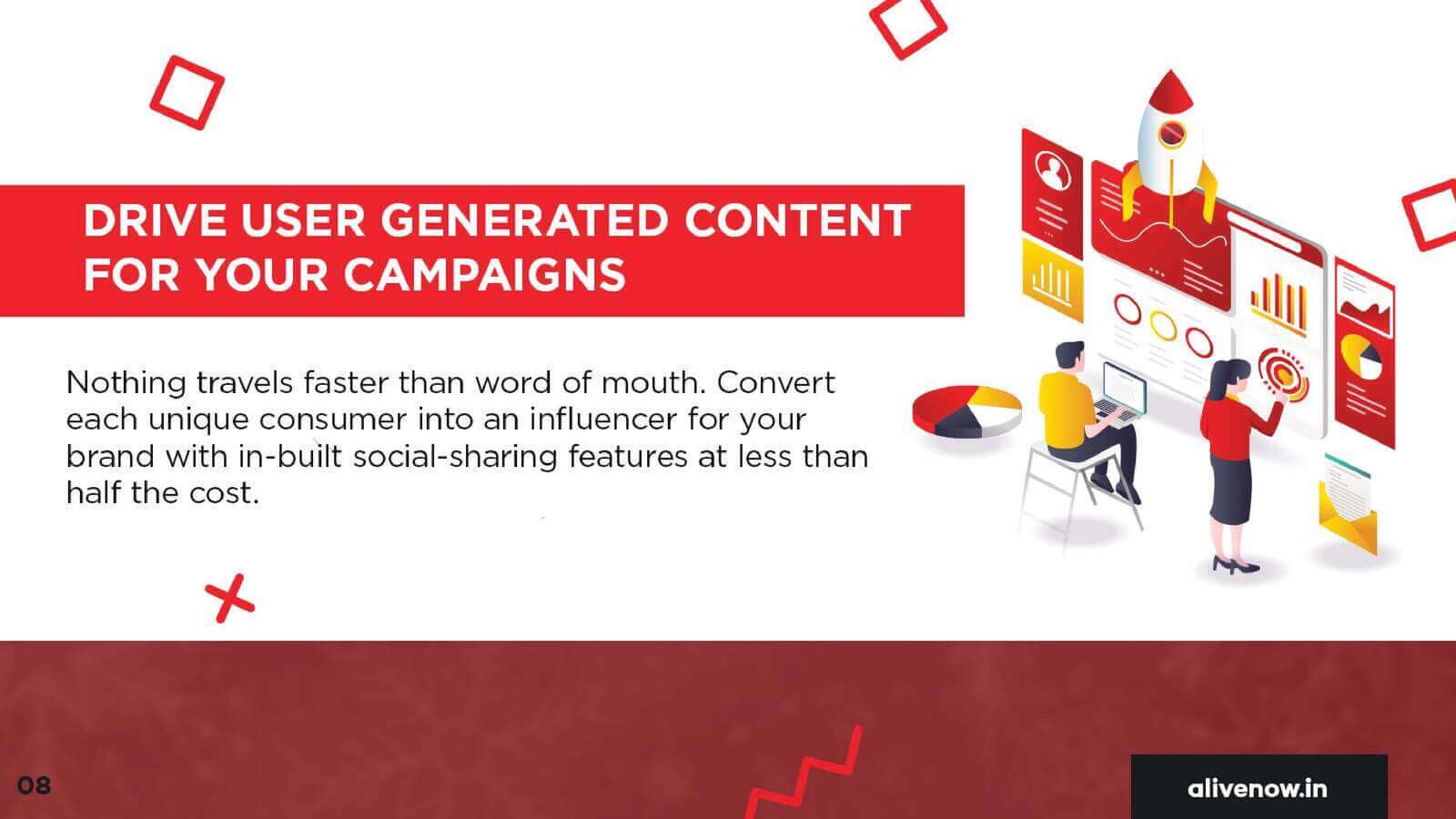 DRIVE USER GENERATED CONTENT FOR YOUR CAMPAIGNS

Nothing travels faster than word of mouth. Convert each unique consumer into an influencer for your brand with in-built social-sharing features at less than half the cost.

08

alivenow.in